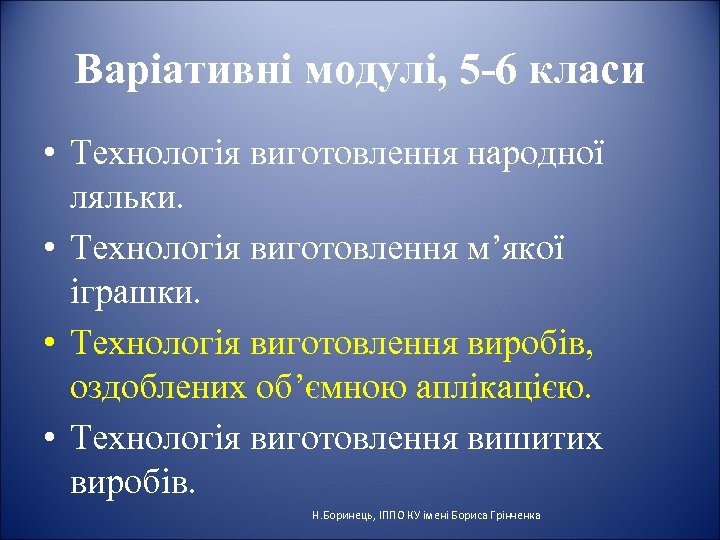 Варіативні модулі, 5-6 класи

• Технологія виготовлення народної ляльки.
• Технологія виготовлення м’якої іграшки.
• Технологія виготовлення виробів, оздоблених об’ємною аплікацією.
• Технологія виготовлення вишитих виробів.

Н.Боринець, ІППО КУ імені Бориса Грінченка